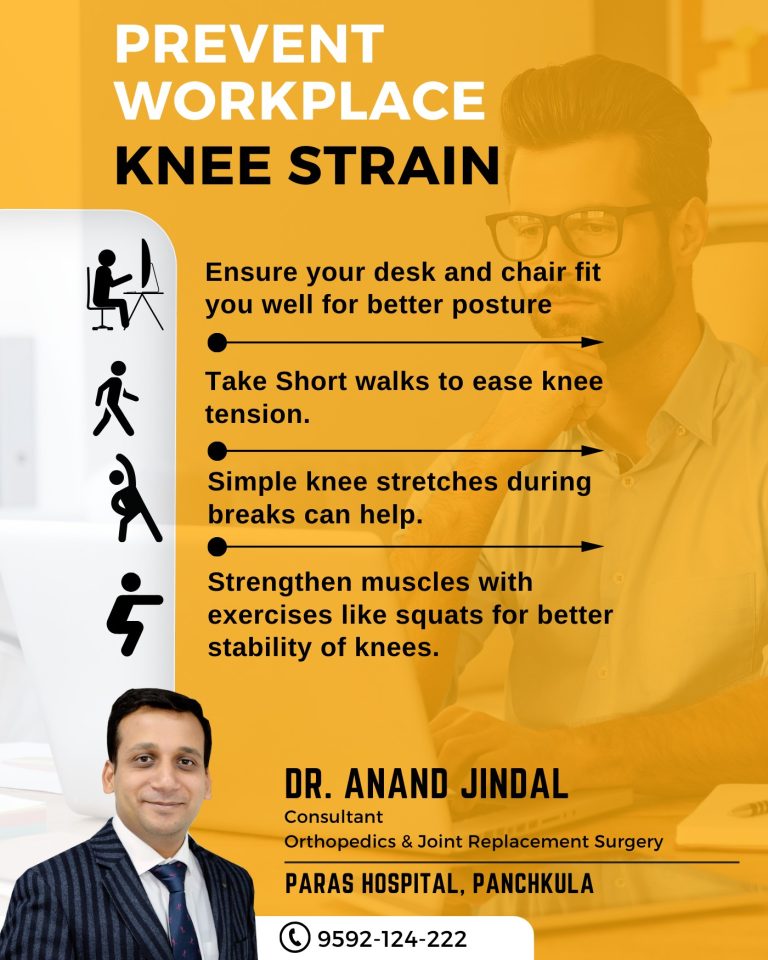 PREVENT WORKPLACE KNEE STRAIN

Ensure your desk and chair fit you well for better posture

Take Short walks to ease knee tension.

Simple knee stretches during breaks can help.

Strengthen muscles with exercises like squats for better stability of knees.

DR. ANAND JINDAL
Consultant
Orthopedics & Joint Replacement Surgery
PARAS HOSPITAL, PANCHKULA

9592-124-222